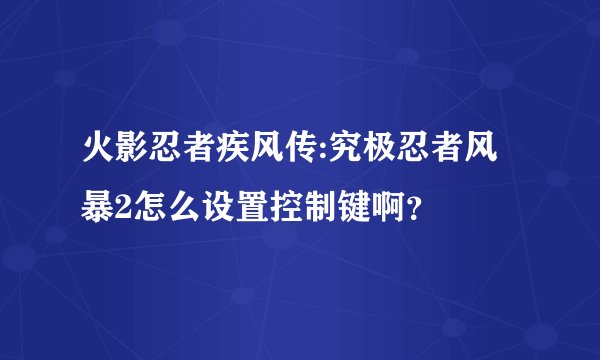 火影忍者疾风传:究极忍者风暴2怎么设置控制键啊?